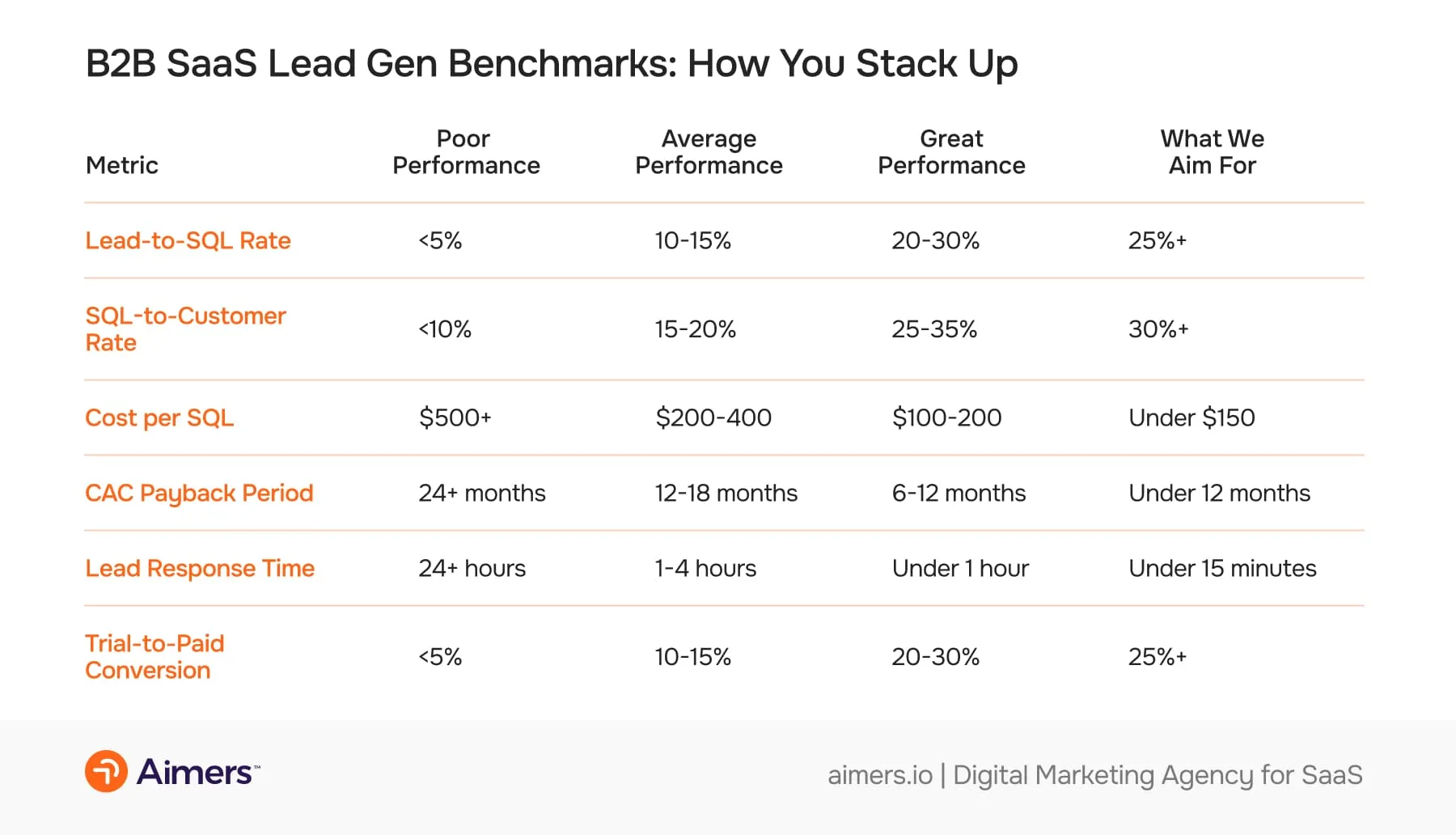 B2B SaaS Lead Gen Benchmarks: How You Stack Up

| Metric | Poor Performance | Average Performance | Great Performance | What We Aim For |
|---|---|---|---|---|
| Lead-to-SQL Rate | <5% | 10-15% | 20-30% | 25%+ |
| SQL-to-Customer Rate | <10% | 15-20% | 25-35% | 30%+ |
| Cost per SQL | \$500+ | \$200-400 | \$100-200 | Under \$150 |
| CAC Payback Period | 24+ months | 12-18 months | 6-12 months | Under 12 months |
| Lead Response Time | 24+ hours | 1-4 hours | Under 1 hour | Under 15 minutes |
| Trial-to-Paid Conversion | <5% | 10-15% | 20-30% | 25%+ |

Aimers™

aimers.io | Digital Marketing Agency for SaaS